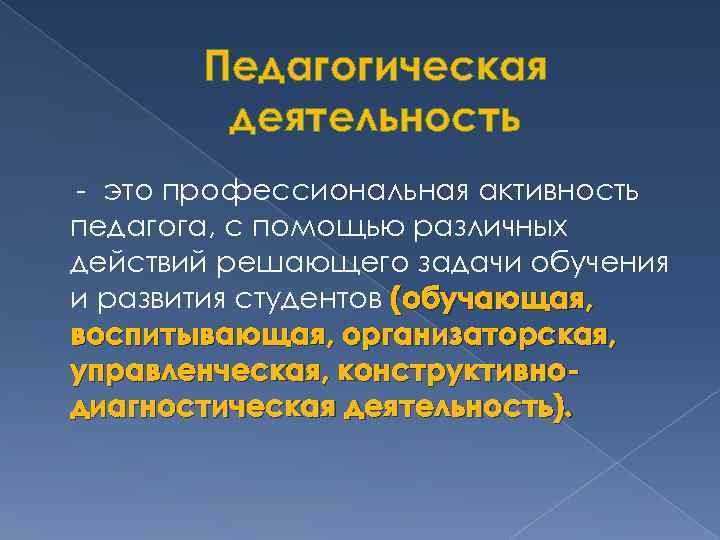 Педагогическая деятельность

- это профессиональная активность педагога, с помощью различных действий решающего задачи обучения и развития студентов (обучающая, воспитывающая, организаторская, управленческая, конструктивно-диагностическая деятельность).